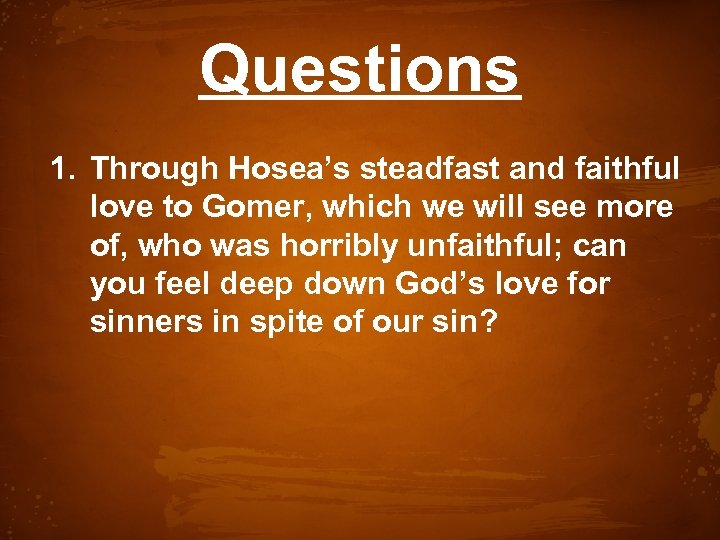 Questions

1. Through Hosea’s steadfast and faithful love to Gomer, which we will see more of, who was horribly unfaithful; can you feel deep down God’s love for sinners in spite of our sin?